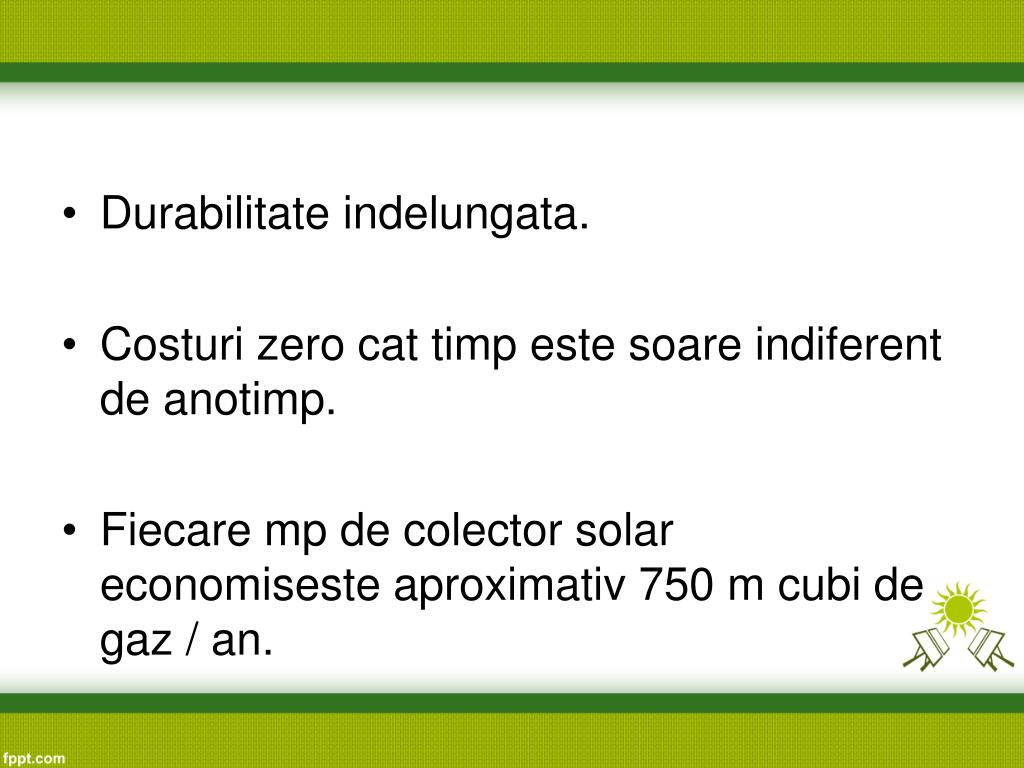 • Durabilitate indelungata.

• Costuri zero cat timp este soare indiferent de anotimp.

• Fiecare mp de colector solar economiseste aproximativ 750 m cubi de gaz / an.

fppt.com